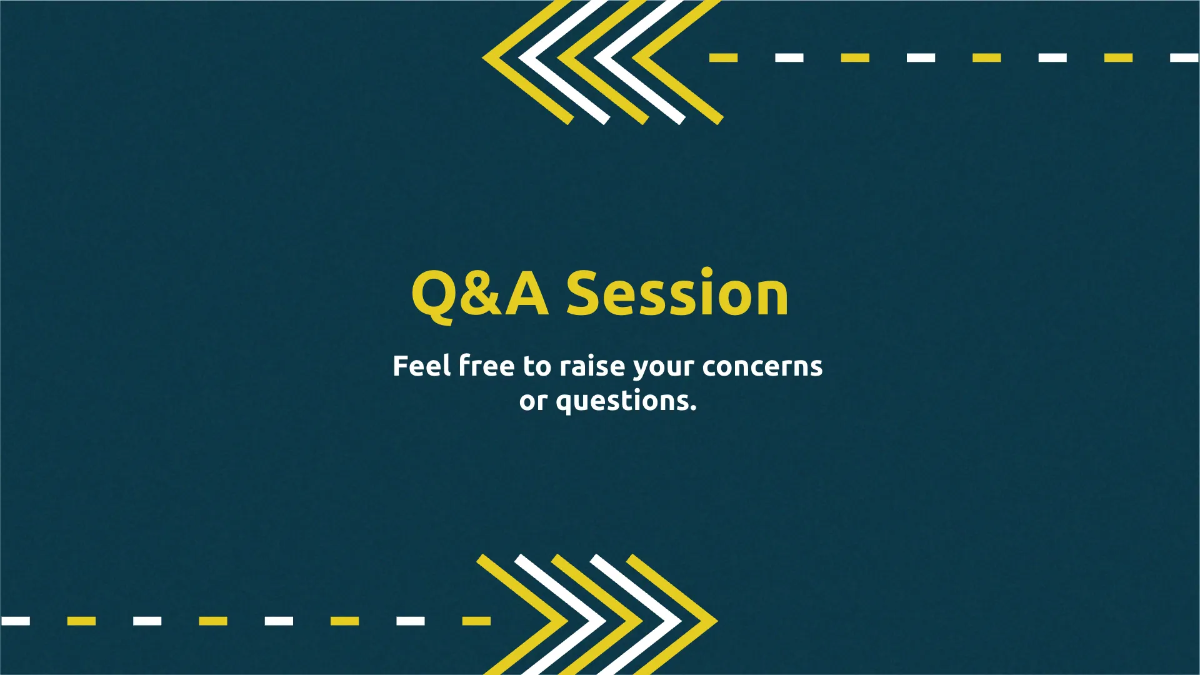 Q&A Session

Feel free to raise your concerns or questions.